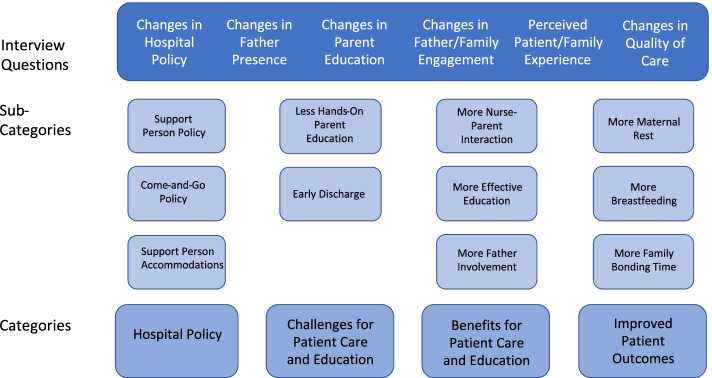 Interview Questions

Changes in Hospital Policy

Changes in Father Presence

Changes in Parent Education

Changes in Father/Family Engagement

Perceived Patient/Family Experience

Changes in Quality of Care

Sub-Categories

Support Person Policy

Come-and-Go Policy

Support Person Accommodations

Less Hands-On Parent Education

Early Discharge

More Nurse-Parent Interaction

More Effective Education

More Father Involvement

More Maternal Rest

More Breastfeeding

More Family Bonding Time

Categories

Hospital Policy

Challenges for Patient Care and Education

Benefits for Patient Care and Education

Improved Patient Outcomes